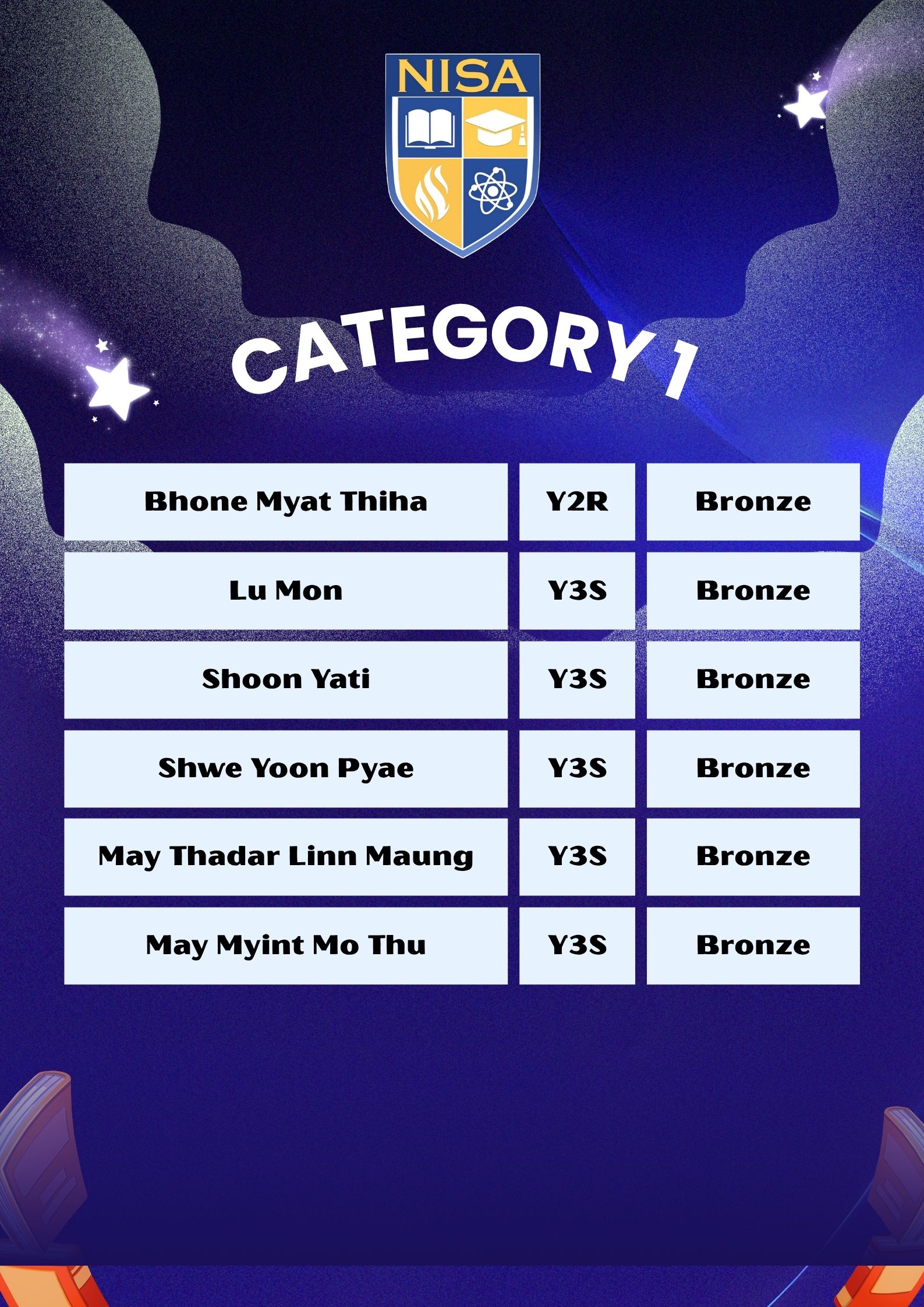 NISA

CATEGORY 1

| Bhone Myat Thiha | Y2R | Bronze |
|---|---|---|
| Lu Mon | Y3S | Bronze |
| Shoon Yati | Y3S | Bronze |
| Shwe Yoon Pyae | Y3S | Bronze |
| May Thadar Linn Maung | Y3S | Bronze |
| May Myint Mo Thu | Y3S | Bronze |